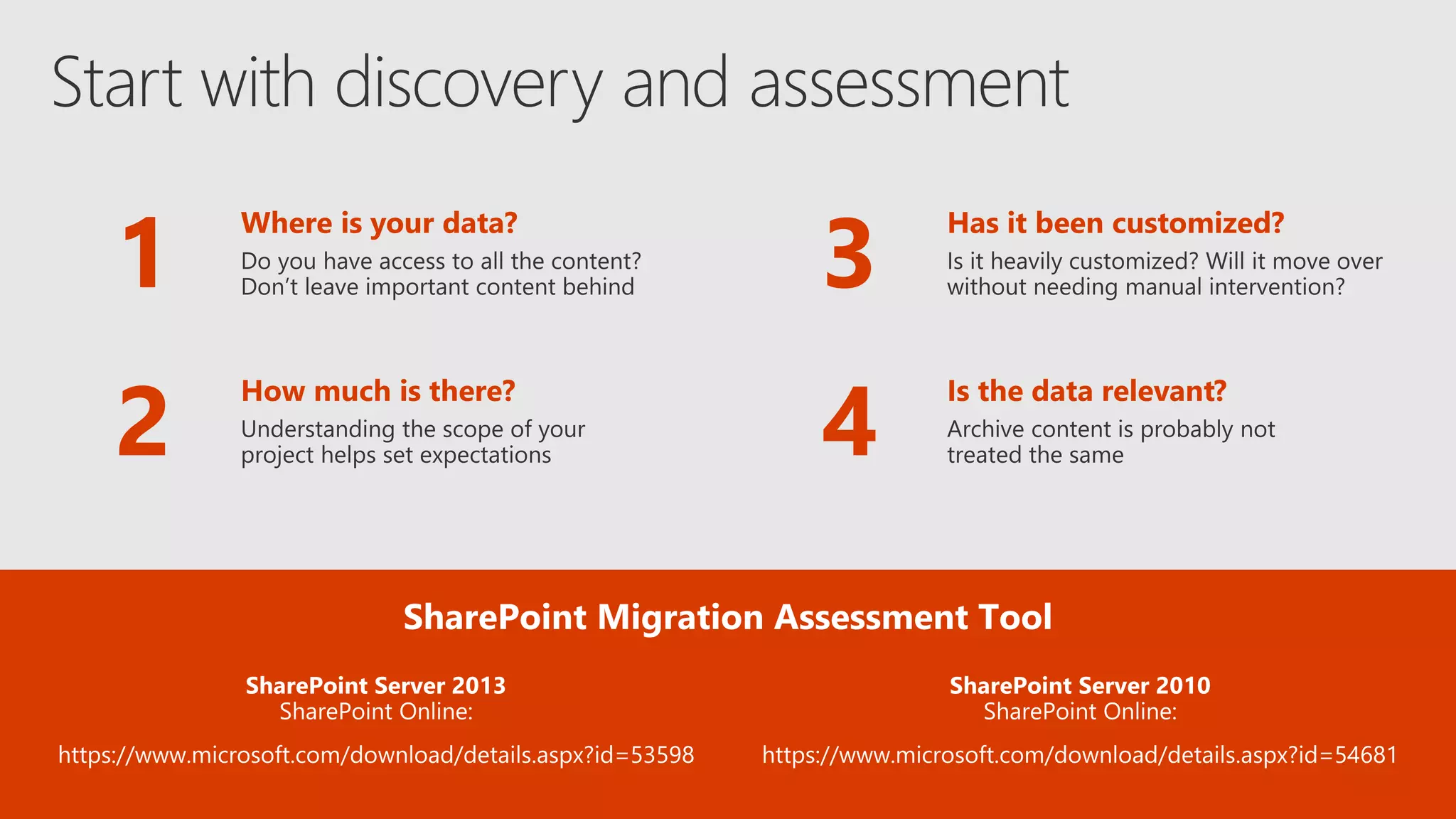 Start with discovery and assessment

1
Where is your data?
Do you have access to all the content? Don't leave important content behind

2
How much is there?
Understanding the scope of your project helps set expectations

3
Has it been customized?
Is it heavily customized? Will it move over without needing manual intervention?

4
Is the data relevant?
Archive content is probably not treated the same

SharePoint Migration Assessment Tool

SharePoint Server 2013
SharePoint Online:

https://www.microsoft.com/download/details.aspx?id=53598

SharePoint Server 2010
SharePoint Online:

https://www.microsoft.com/download/details.aspx?id=54681